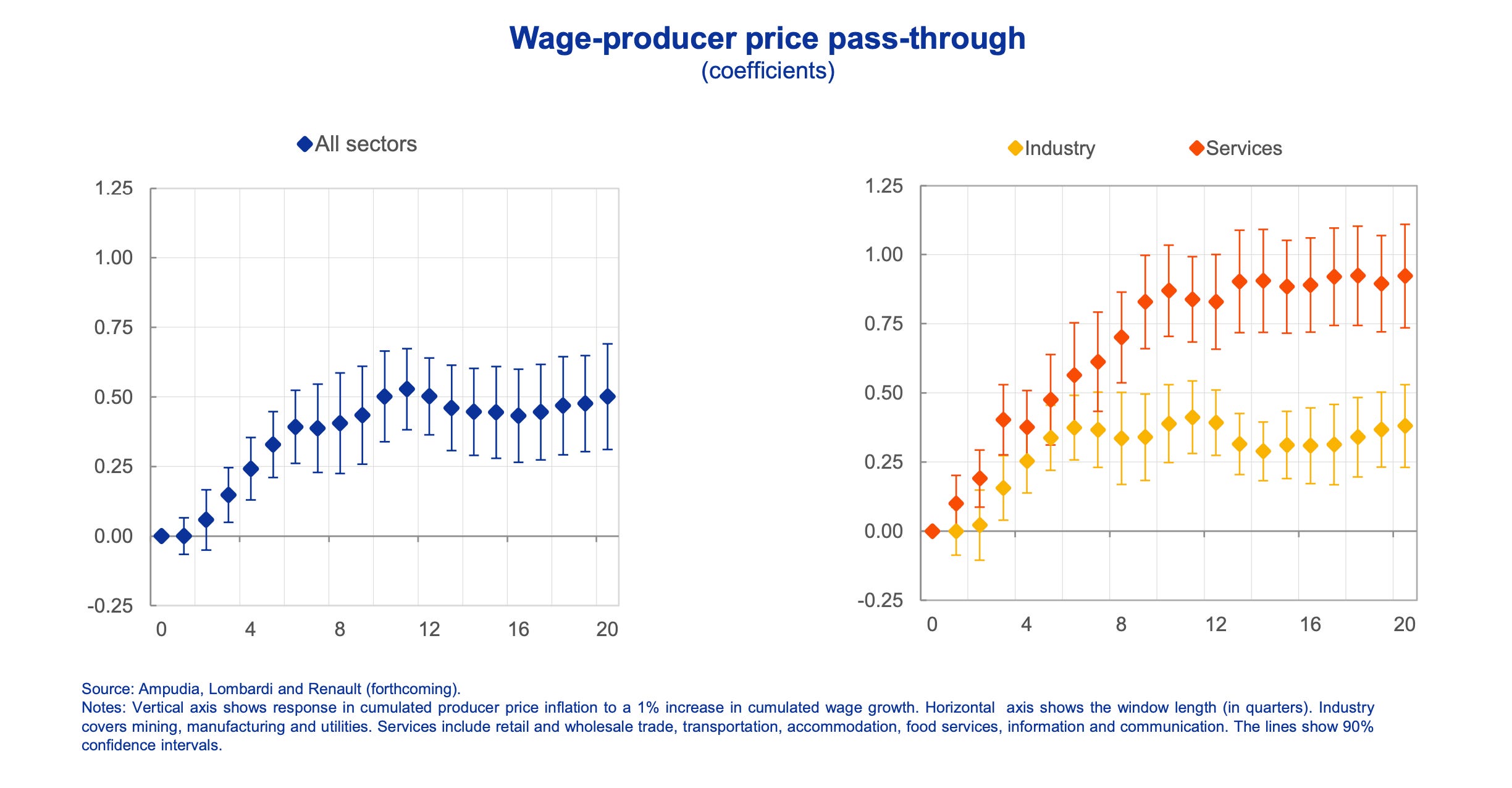 Wage-producer price pass-through
(coefficients)

All sectors

1.25
1.00
0.75
0.50
0.25
0.00
-0.25

0 4 8 12 16 20

Industry Services

1.25
1.00
0.75
0.50
0.25
0.00
-0.25

0 4 8 12 16 20

Source: Ampudia, Lombardi and Renault (forthcoming).
Notes: Vertical axis shows response in cumulated producer price inflation to a 1% increase in cumulated wage growth. Horizontal axis shows the window length (in quarters). Industry covers mining, manufacturing and utilities. Services include retail and wholesale trade, transportation, accommodation, food services, information and communication. The lines show 90% confidence intervals.